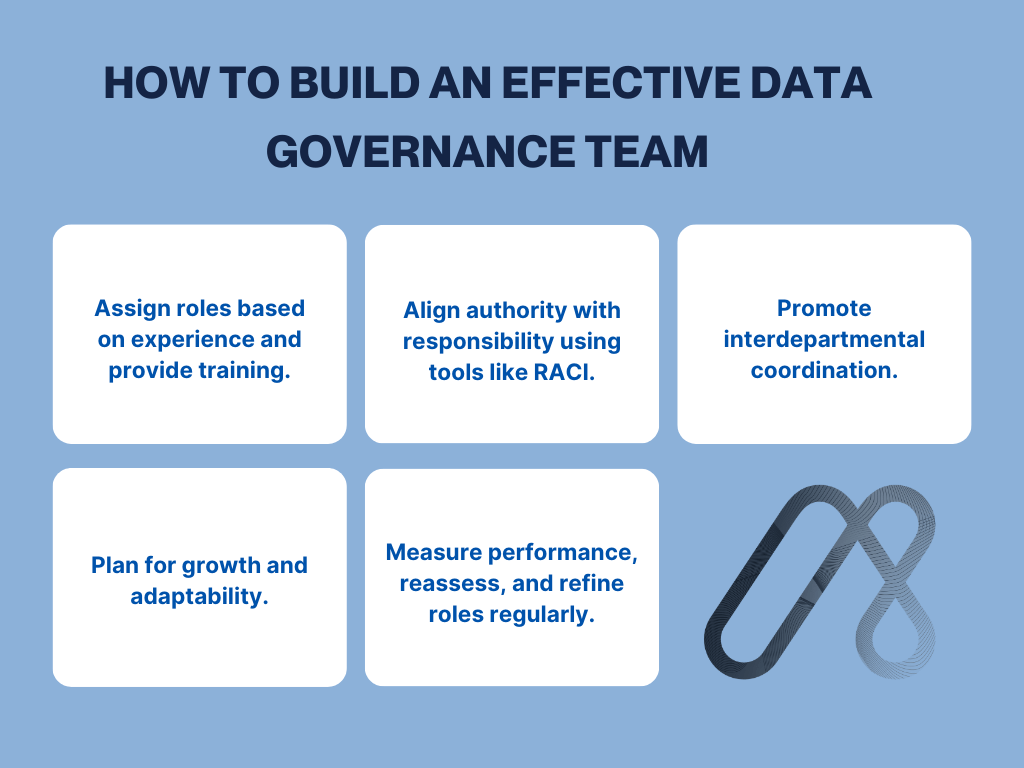 HOW TO BUILD AN EFFECTIVE DATA GOVERNANCE TEAM

Assign roles based on experience and provide training.

Align authority with responsibility using tools like RACI.

Promote interdepartmental coordination.

Plan for growth and adaptability.

Measure performance, reassess, and refine roles regularly.